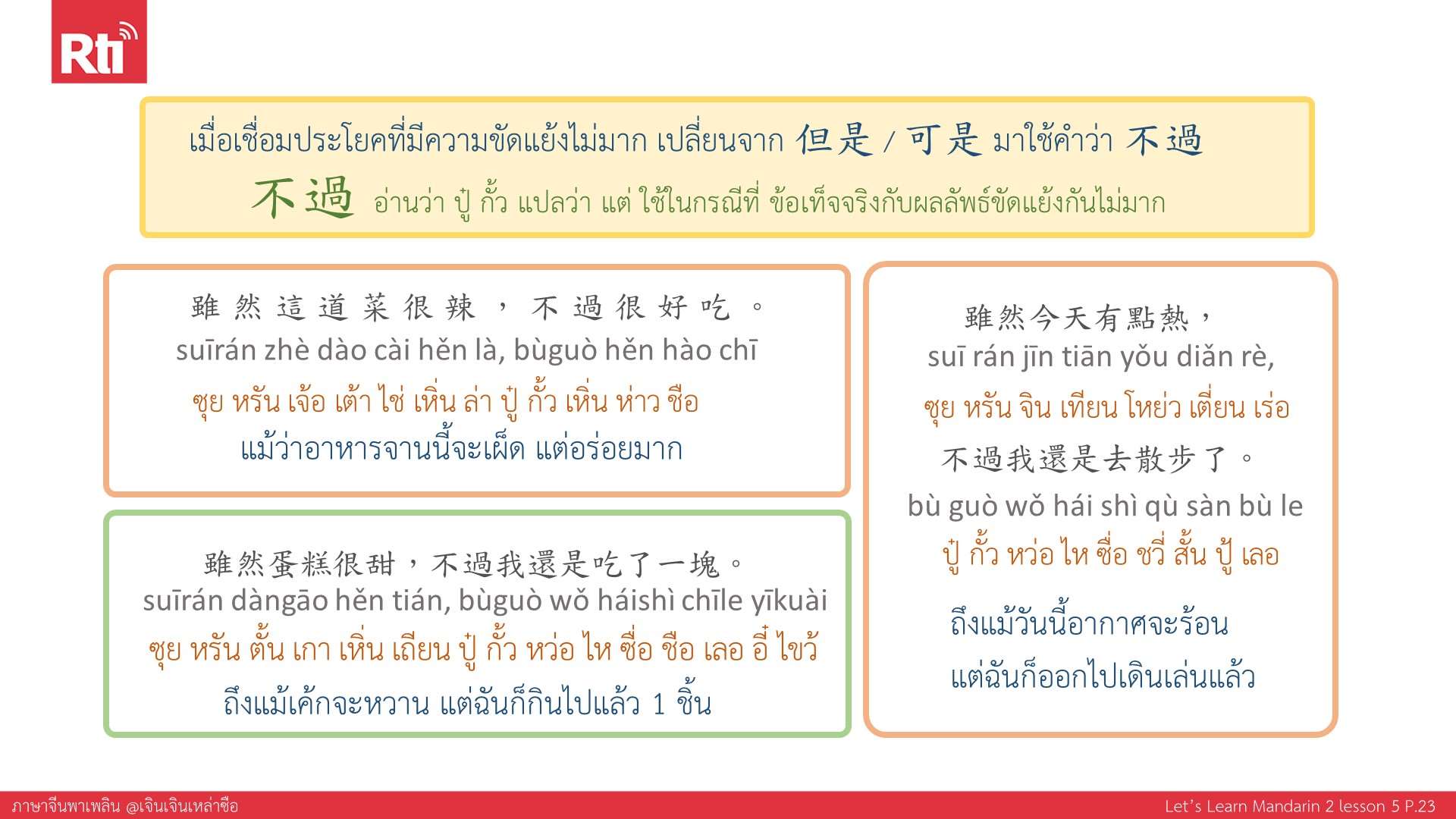 Rti

เมื่อเชื่อมประโยคที่มีความขัดแย้งไม่มาก เปลี่ยนจาก 但是 / 可是 มาใช้คำว่า 不過

不過 อ่านว่า ปู๋ กั้ว แปลว่า แต่ ใช้ในกรณีที่ ข้อเท็จจริงกับผลลัพธ์ขัดแย้งกันไม่มาก

雖然這道菜很辣，不過很好吃。
suīrán zhè dào cài hěn là, bùguò hěn hào chī
ซุย หรัน เจ้อ เต้า ไช่ เหิ่น ล่า ปู๋ กั้ว เหิ่น ห่าว ชือ
แม้ว่าอาหารจานนี้จะเผ็ด แต่อร่อยมาก

雖然蛋糕很甜，不過我還是吃了一塊。
suīrán dàngāo hěn tián, bùguò wǒ háishì chīle yīkuài
ซุย หรัน ตั้น เกา เหิ่น เถียน ปู๋ กั้ว หว่อ ไห ซื่อ ชือ เลอ อี๋ ไขว้
ถึงแม้เค้กจะหวาน แต่ฉันก็กินไปแล้ว 1 ชิ้น

雖然今天有點熱，
suī rán jīn tiān yǒu diǎn rè,
ซุย หรัน จิน เทียน โหย่ว เตี่ยน เร่อ
不過我還是去散步了。
bù guò wǒ hái shì qù sàn bù le
ปู๋ กั้ว หว่อ ไห ซื่อ ชวี่ สั้น ปู้ เลอ
ถึงแม้วันนี้อากาศจะร้อน
แต่ฉันก็ออกไปเดินเล่นแล้ว

ภาษาจีนพาเพลิน @เจินเจินเหล่าซือ
Let's Learn Mandarin 2 lesson 5 P.23